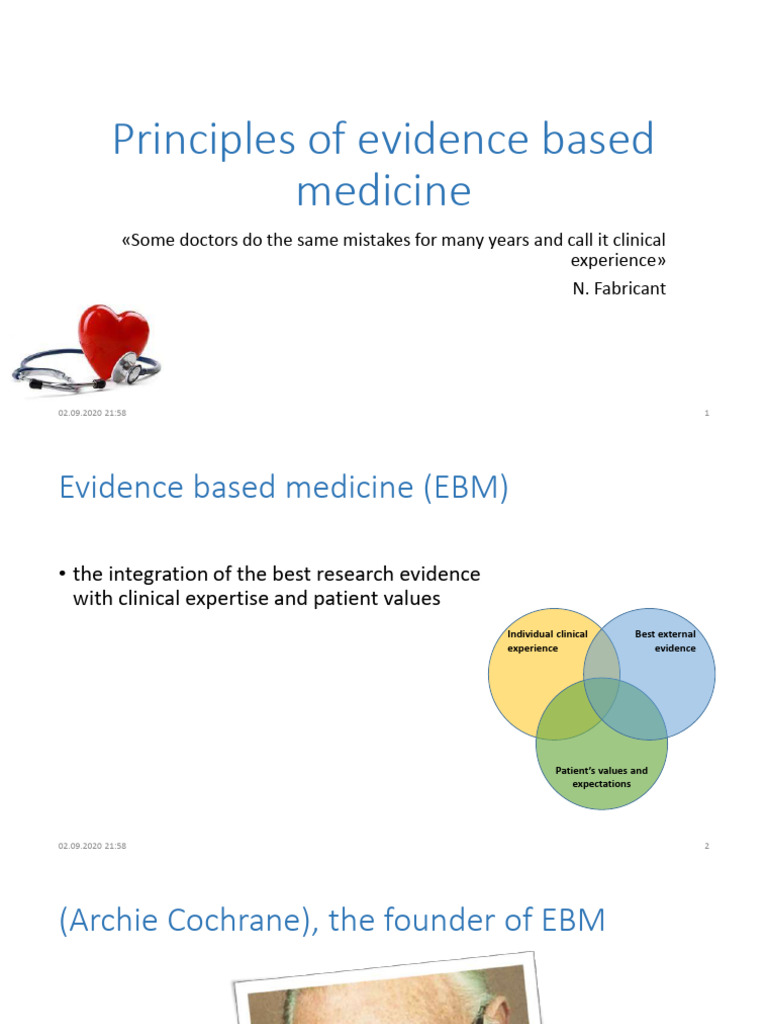 Principles of evidence based medicine

«Some doctors do the same mistakes for many years and call it clinical experience»

N. Fabricant

02.09.2020 21:58

1

Evidence based medicine (EBM)

• the integration of the best research evidence with clinical expertise and patient values

Individual clinical experience

Best external evidence

Patient's values and expectations

02.09.2020 21:58

2

(Archie Cochrane), the founder of EBM